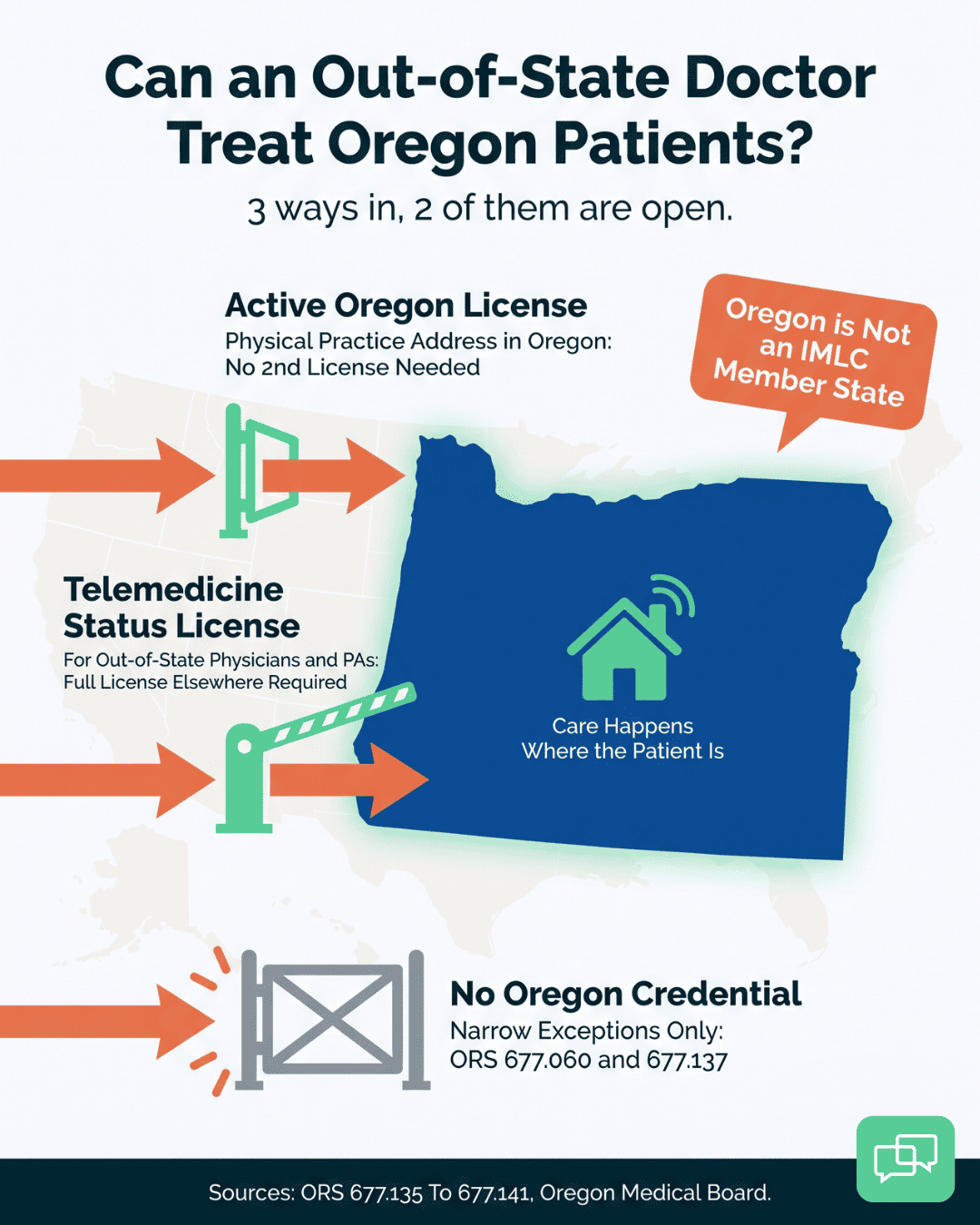 Can an Out-of-State Doctor Treat Oregon Patients?

3 ways in, 2 of them are open.

Active Oregon License

Physical Practice Address in Oregon: No 2nd License Needed

Oregon is Not an IMLC Member State

Telemedicine Status License

For Out-of-State Physicians and PAs: Full License Elsewhere Required

Care Happens Where the Patient Is

No Oregon Credential

Narrow Exceptions Only: ORS 677.060 and 677.137

Sources: ORS 677.135 To 677.141, Oregon Medical Board.